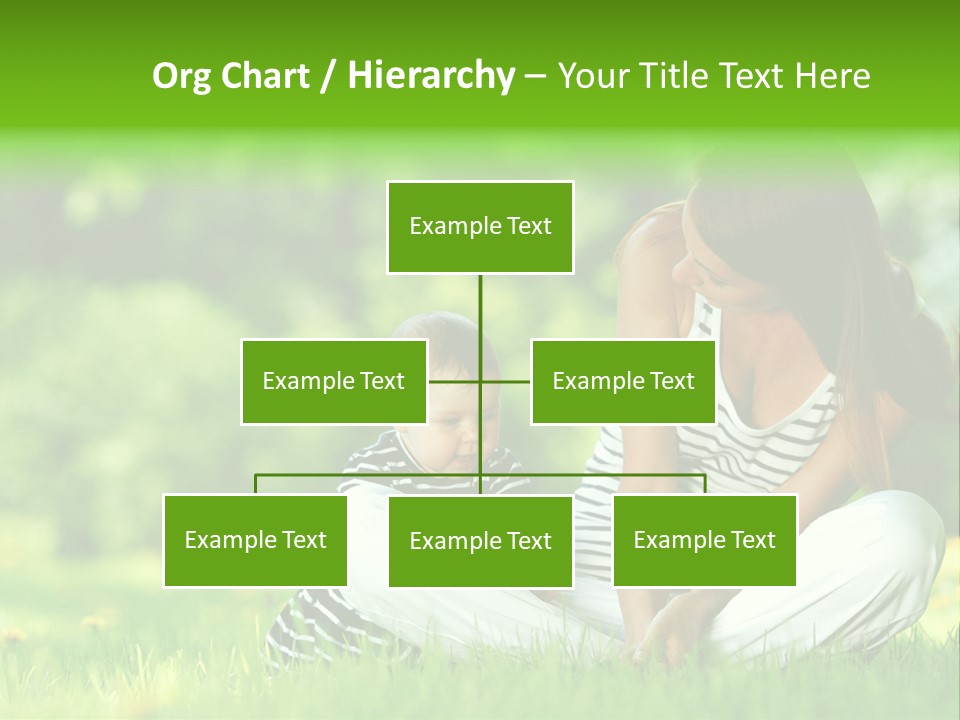 Org Chart / Hierarchy – Your Title Text Here

Example Text

Example Text

Example Text

Example Text

Example Text

Example Text